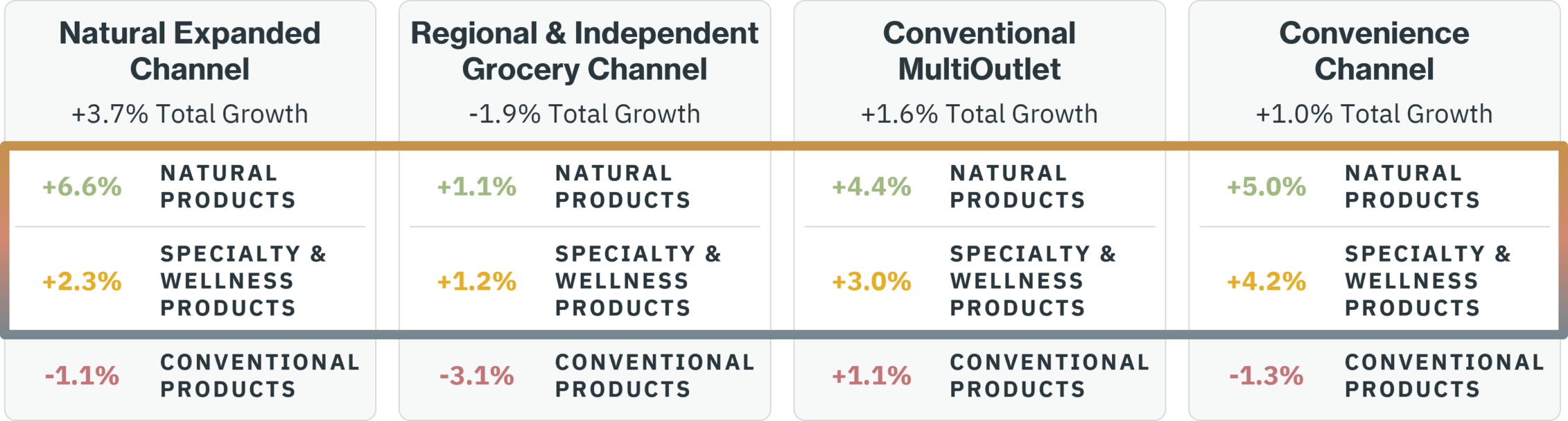 Natural Expanded Channel
+3.7% Total Growth
+6.6% NATURAL PRODUCTS
+2.3% SPECIALTY & WELLNESS PRODUCTS
-1.1% CONVENTIONAL PRODUCTS

Regional & Independent Grocery Channel
-1.9% Total Growth
+1.1% NATURAL PRODUCTS
+1.2% SPECIALTY & WELLNESS PRODUCTS
-3.1% CONVENTIONAL PRODUCTS

Conventional MultiOutlet
+1.6% Total Growth
+4.4% NATURAL PRODUCTS
+3.0% SPECIALTY & WELLNESS PRODUCTS
+1.1% CONVENTIONAL PRODUCTS

Convenience Channel
+1.0% Total Growth
+5.0% NATURAL PRODUCTS
+4.2% SPECIALTY & WELLNESS PRODUCTS
-1.3% CONVENTIONAL PRODUCTS